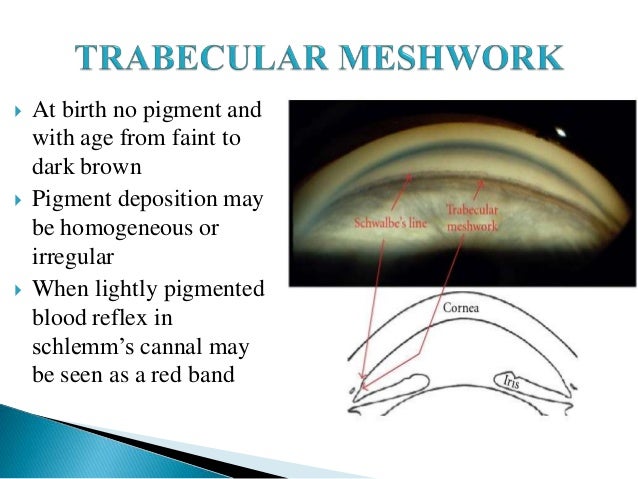 TRABECULAR MESHWORK

At birth no pigment and with age from faint to dark brown

Pigment deposition may be homogeneous or irregular

When lightly pigmented blood reflex in schlemm's cannal may be seen as a red band

Schwalbe's line

Trabecular meshwork

Cornea

Iris